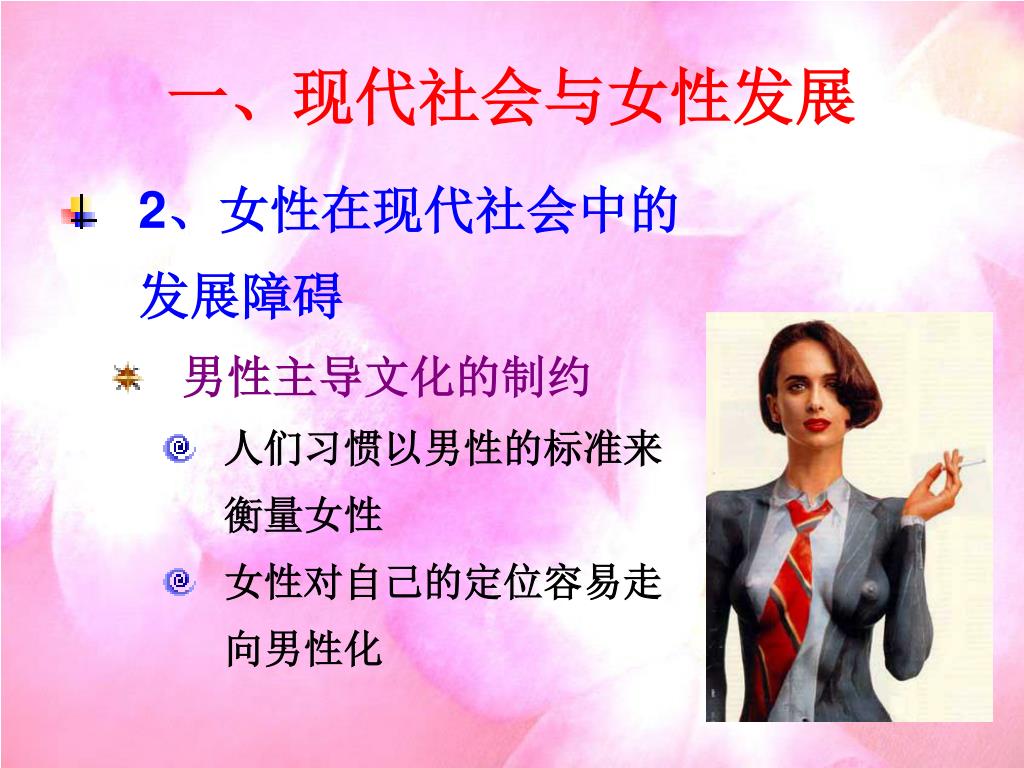 一、现代社会与女性发展

2、女性在现代社会中的发展障碍

男性主导文化的制约

人们习惯以男性的标准来衡量女性

女性对自己的定位容易走向男性化